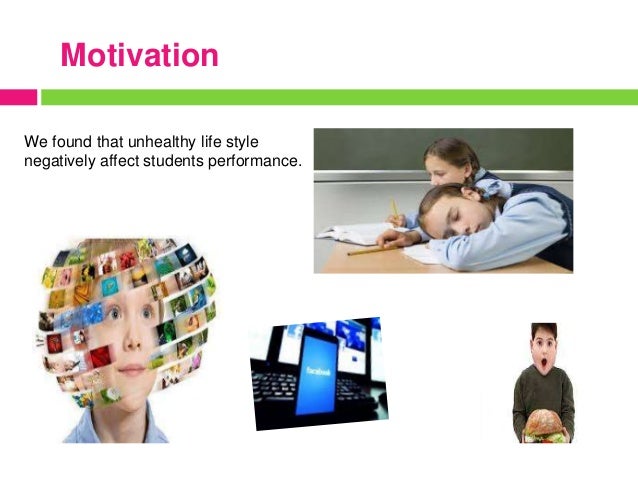 Motivation

We found that unhealthy life style negatively affect students performance.

facebook